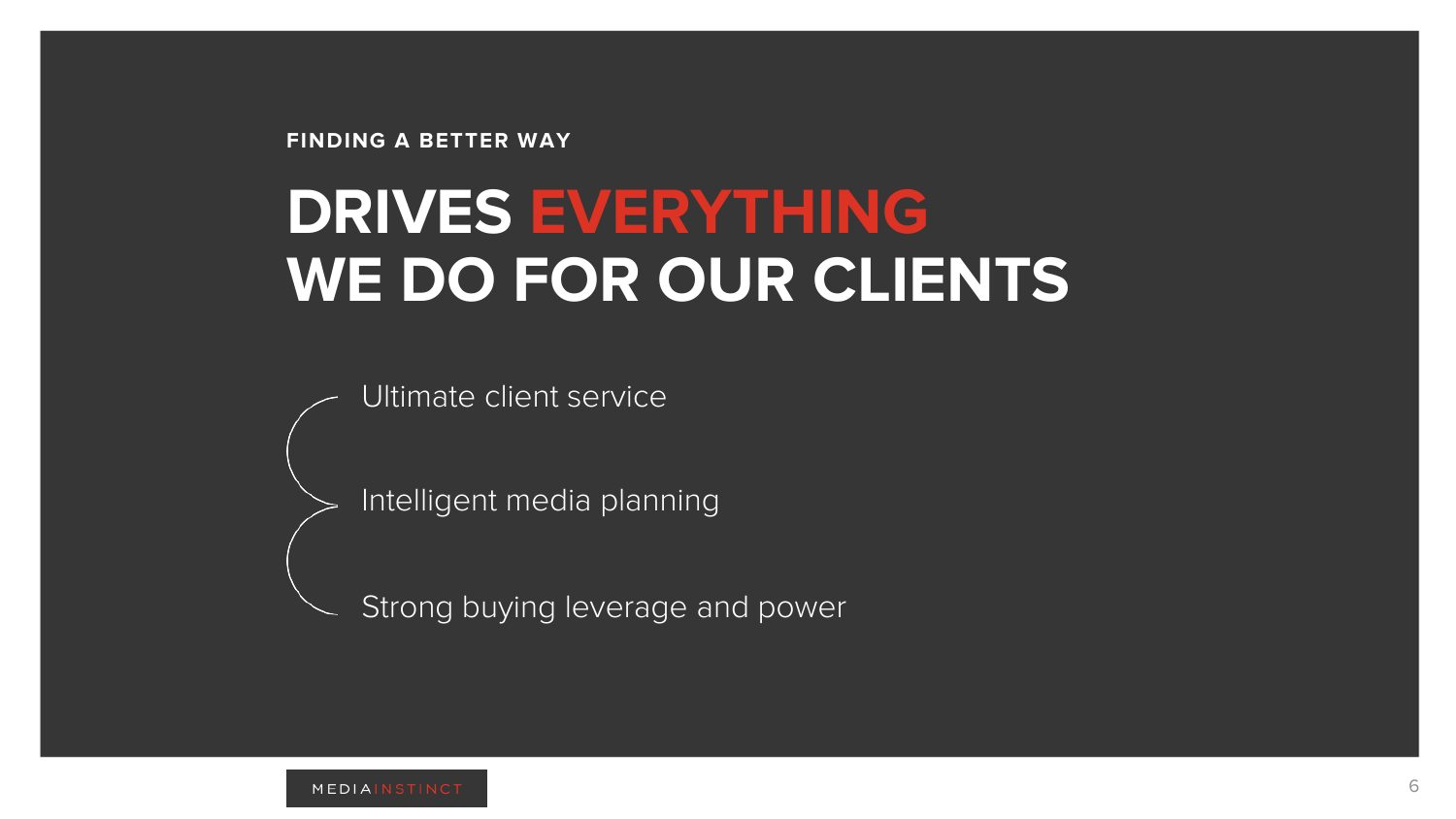 FINDING A BETTER WAY

DRIVES EVERYTHING WE DO FOR OUR CLIENTS

Ultimate client service

Intelligent media planning

Strong buying leverage and power

MEDIAINSTINCT

6